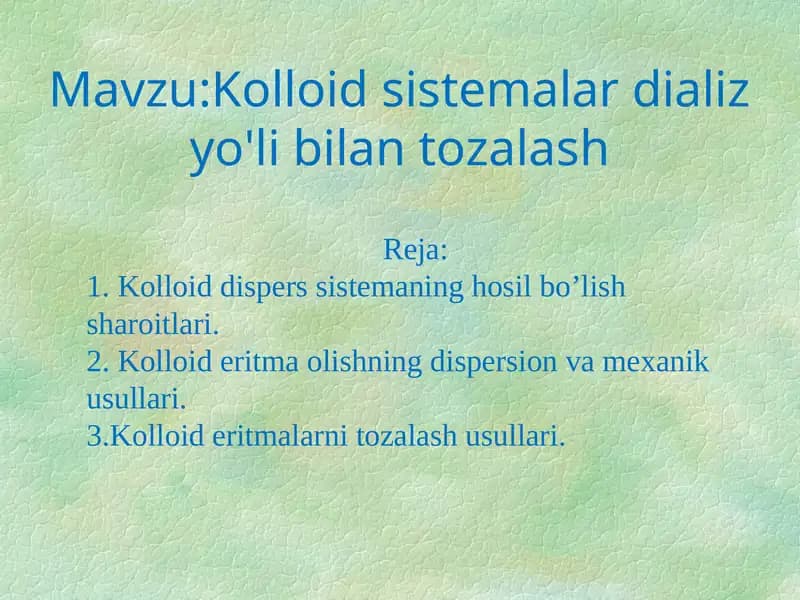 Mavzu:Kolloid sistemalar dializ yo'li bilan tozalash

Reja:
1. Kolloid dispers sistemaning hosil bo’lish sharoitlari.
2. Kolloid eritma olishning dispersion va mexanik usullari.
3.Kolloid eritmalarni tozalash usullari.